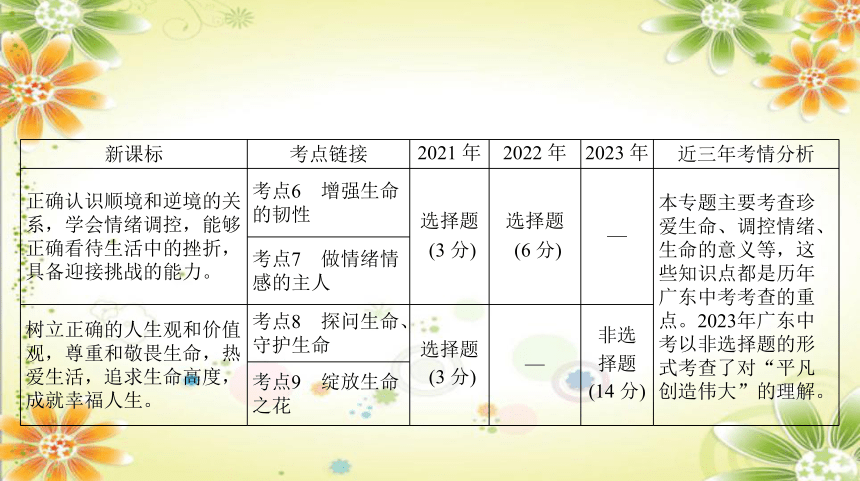 | 新课标 | 考点链接 | 2021 年 | 2022 年 | 2023 年 | 近三年考情分析 |
|---|---|---|---|---|---|
| 正确认识顺境和逆境的关系，学会情绪调控，能够正确看待生活中的挫折，具备迎接挑战的能力。 | 考点6 增强生命的韧性 | 选择题 (3 分) | 选择题 (6 分) | — | 本专题主要考查珍爱生命、调控情绪、生命的意义等，这些知识点都是历年广东中考考查的重点。2023年广东中考以非选择题的形式考查了对“平凡创造伟大”的理解。 |
| | 考点7 做情绪情感的主人 | | | | |
| 树立正确的人生观和价值观，尊重和敬畏生命，热爱生活，追求生命高度，成就幸福人生。 | 考点8 探问生命、守护生命 | 选择题 (3 分) | — | 非选择题 (14 分) | |
| | 考点9 绽放生命之花 | | | | |